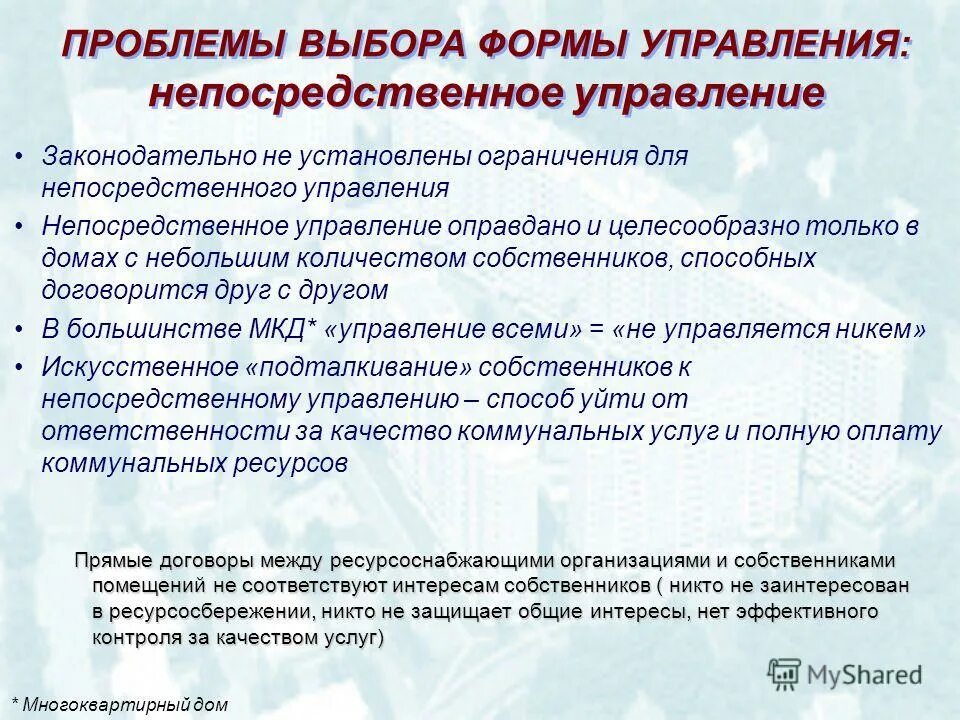 ПРОБЛЕМЫ ВЫБОРА ФОРМЫ УПРАВЛЕНИЯ: непосредственное управление

• Законодательно не установлены ограничения для непосредственного управления

• Непосредственное управление оправдано и целесообразно только в домах с небольшим количеством собственников, способных договорится друг с другом

• В большинстве МКД* «управление всеми» = «не управляется никем»

• Искусственное «подталкивание» собственников к непосредственному управлению – способ уйти от ответственности за качество коммунальных услуг и полную оплату коммунальных ресурсов

Прямые договоры между ресурсоснабжающими организациями и собственниками помещений не соответствуют интересам собственников ( никто не заинтересован в ресурсосбережении, никто не защищает общие интересы, нет эффективного контроля за качеством услуг)

MyShared

* Многоквартирный дом